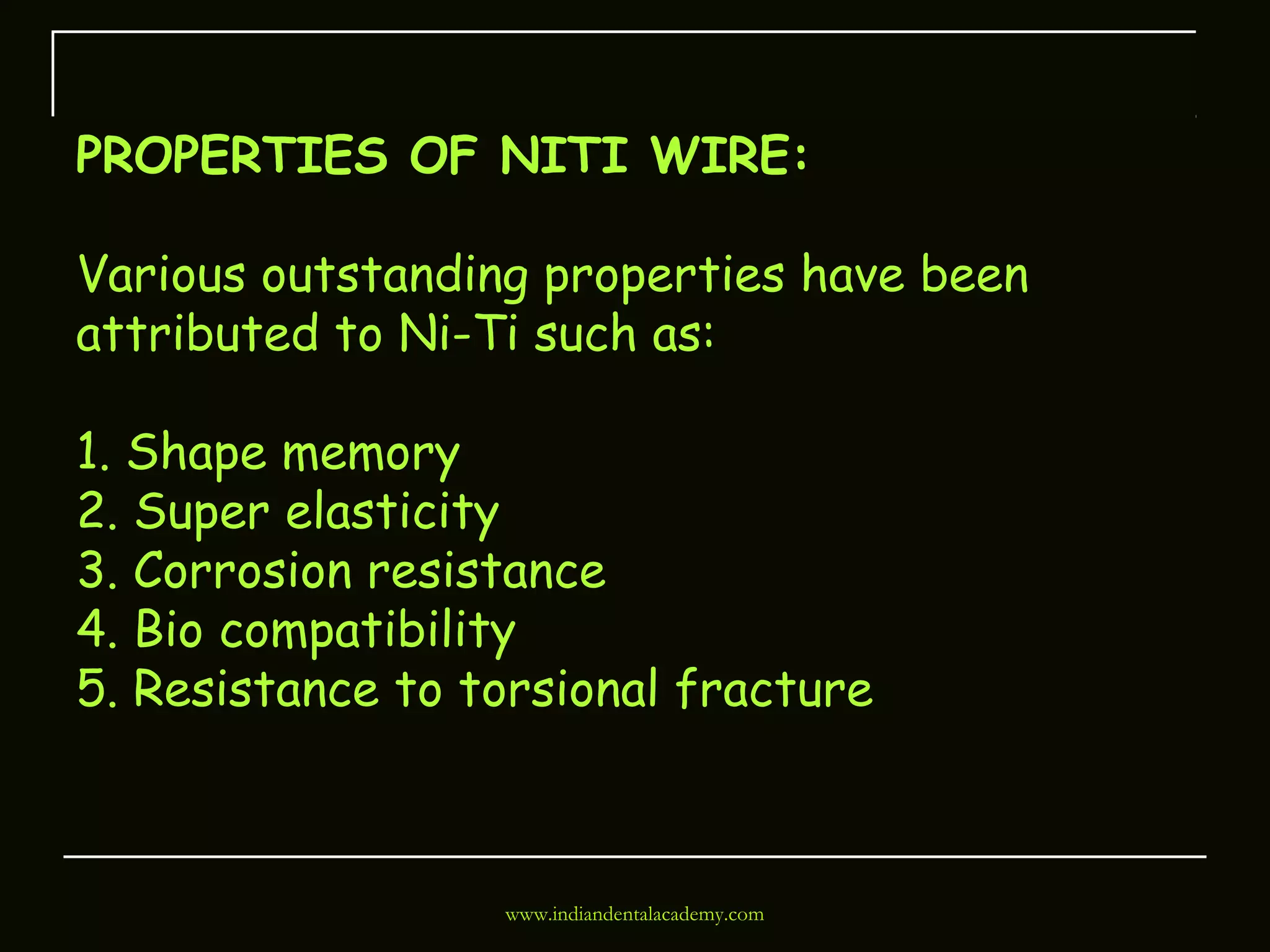 PROPERTIES OF NITI WIRE:

Various outstanding properties have been attributed to Ni-Ti such as:

1. Shape memory
2. Super elasticity
3. Corrosion resistance
4. Bio compatibility
5. Resistance to torsional fracture

www.indiandentalacademy.com